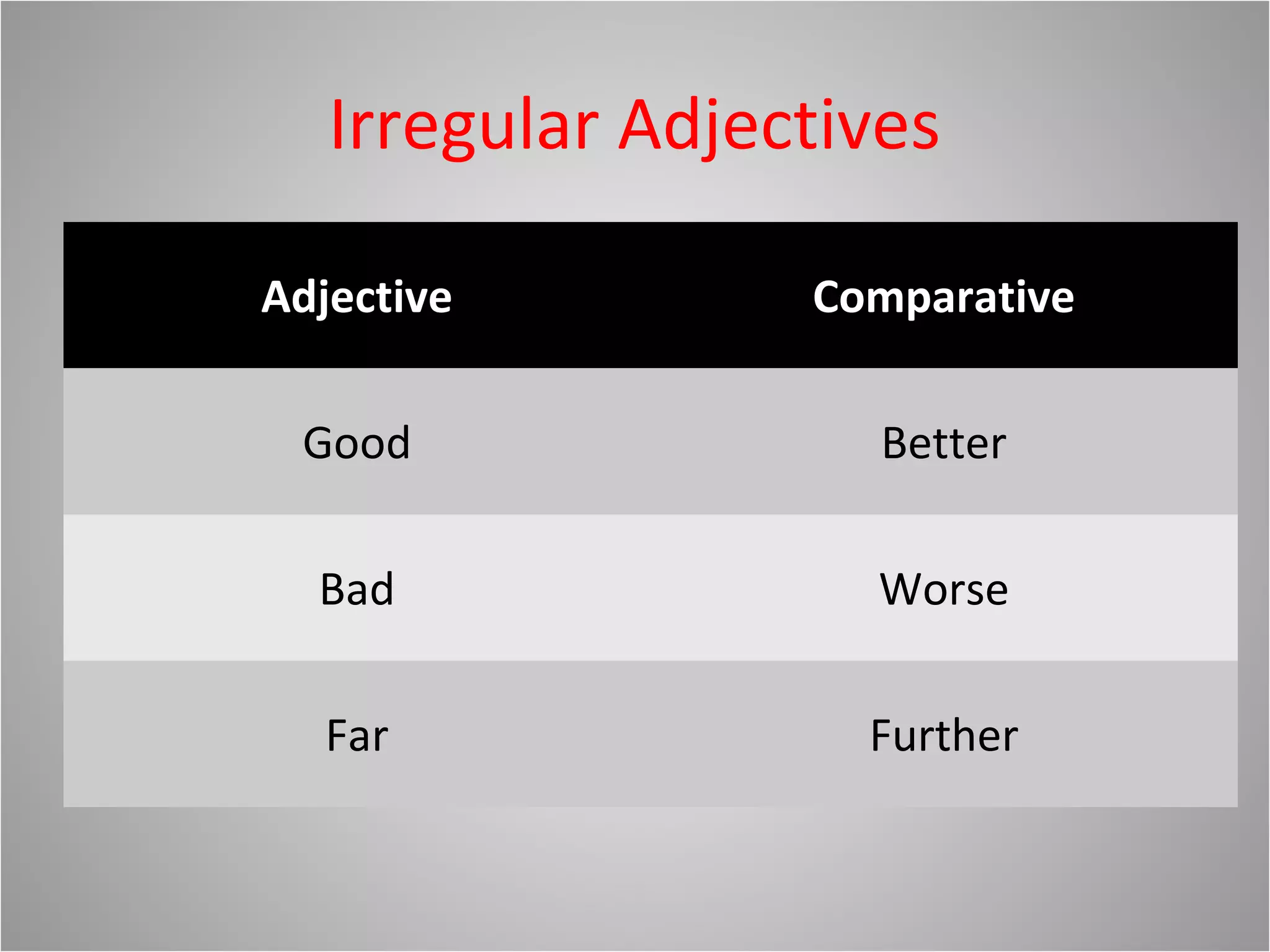 Irregular Adjectives

| Adjective | Comparative |
|---|---|
| Good | Better |
| Bad | Worse |
| Far | Further |